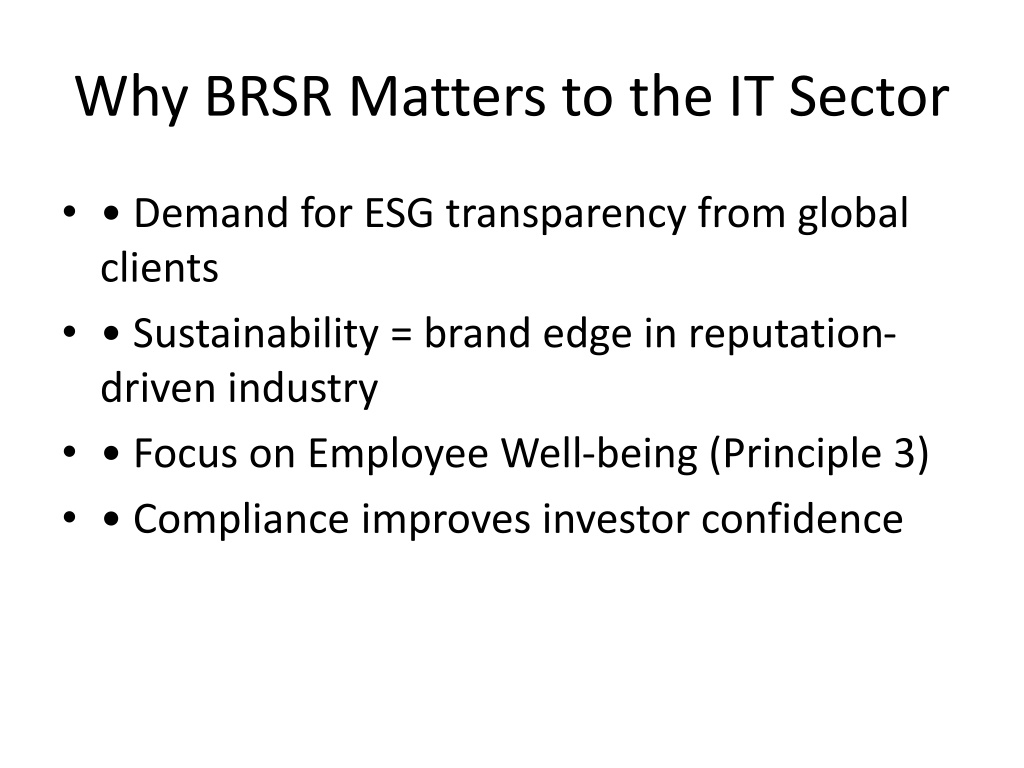 Why BRSR Matters to the IT Sector

• • Demand for ESG transparency from global clients
• • Sustainability = brand edge in reputation-driven industry
• • Focus on Employee Well-being (Principle 3)
• • Compliance improves investor confidence